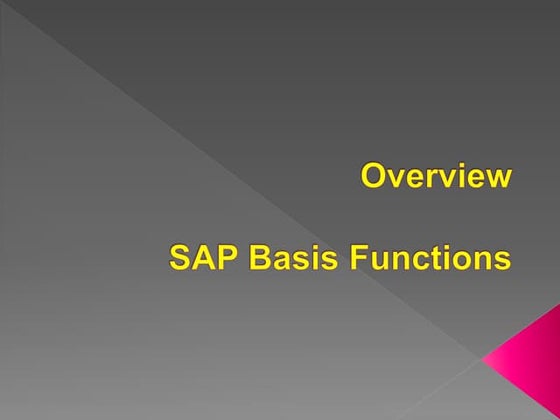 Overview

SAP Basis Functions